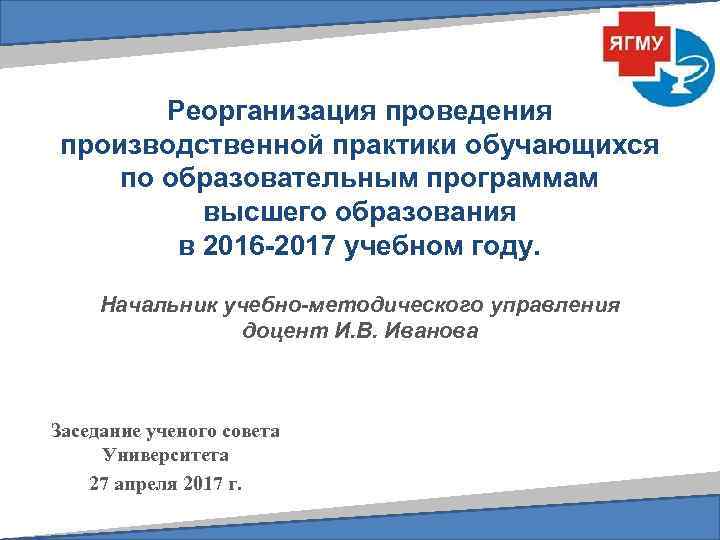 ЯГМУ

Реорганизация проведения производственной практики обучающихся по образовательным программам высшего образования в 2016-2017 учебном году.

Начальник учебно-методического управления доцент И.В. Иванова

Заседание ученого совета Университета
27 апреля 2017 г.